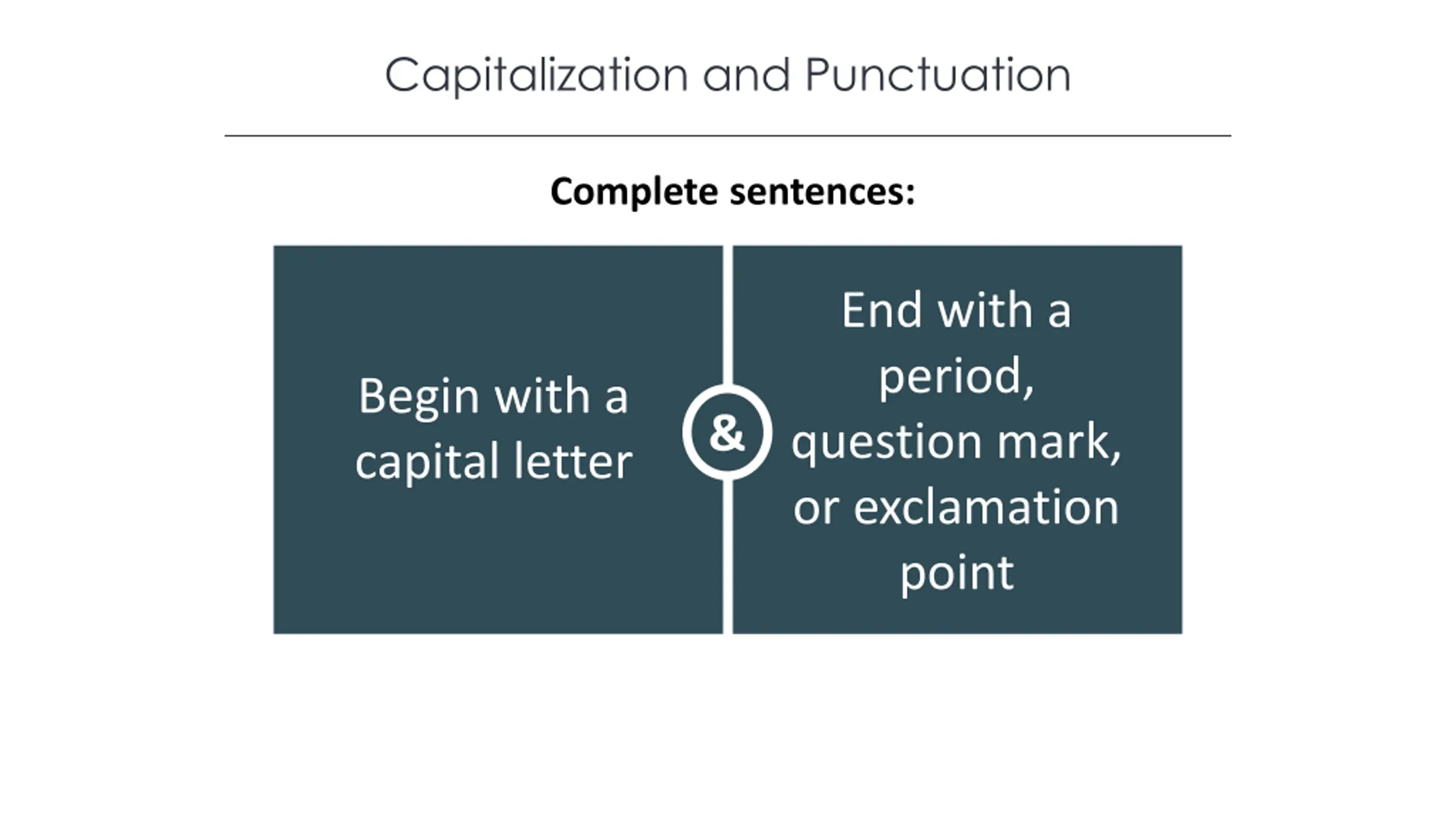 Capitalization and Punctuation

Complete sentences:

Begin with a capital letter

&

End with a period, question mark, or exclamation point